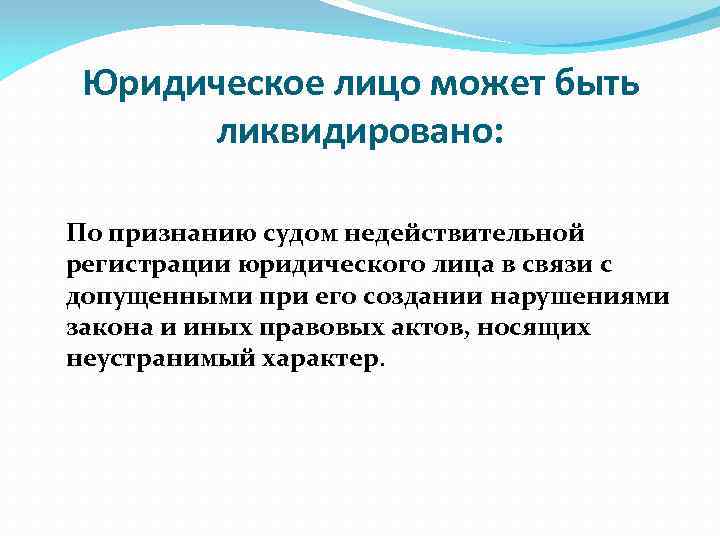 Юридическое лицо может быть ликвидировано:

По признанию судом недействительной регистрации юридического лица в связи с допущенными при его создании нарушениями закона и иных правовых актов, носящих неустранимый характер.